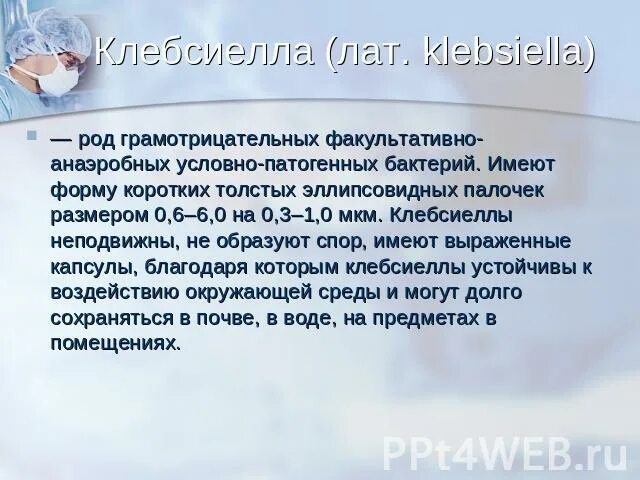 Клебсиелла (лат. klebsiella)

— род грамотрицательных факультативно-анаэробных условно-патогенных бактерий. Имеют форму коротких толстых эллипсовидных палочек размером 0,6–6,0 на 0,3–1,0 мкм. Клебсиеллы неподвижны, не образуют спор, имеют выраженные капсулы, благодаря которым клебсиеллы устойчивы к воздействию окружающей среды и могут долго сохраняться в почве, в воде, на предметах в помещениях.

PPt4WEB.ru